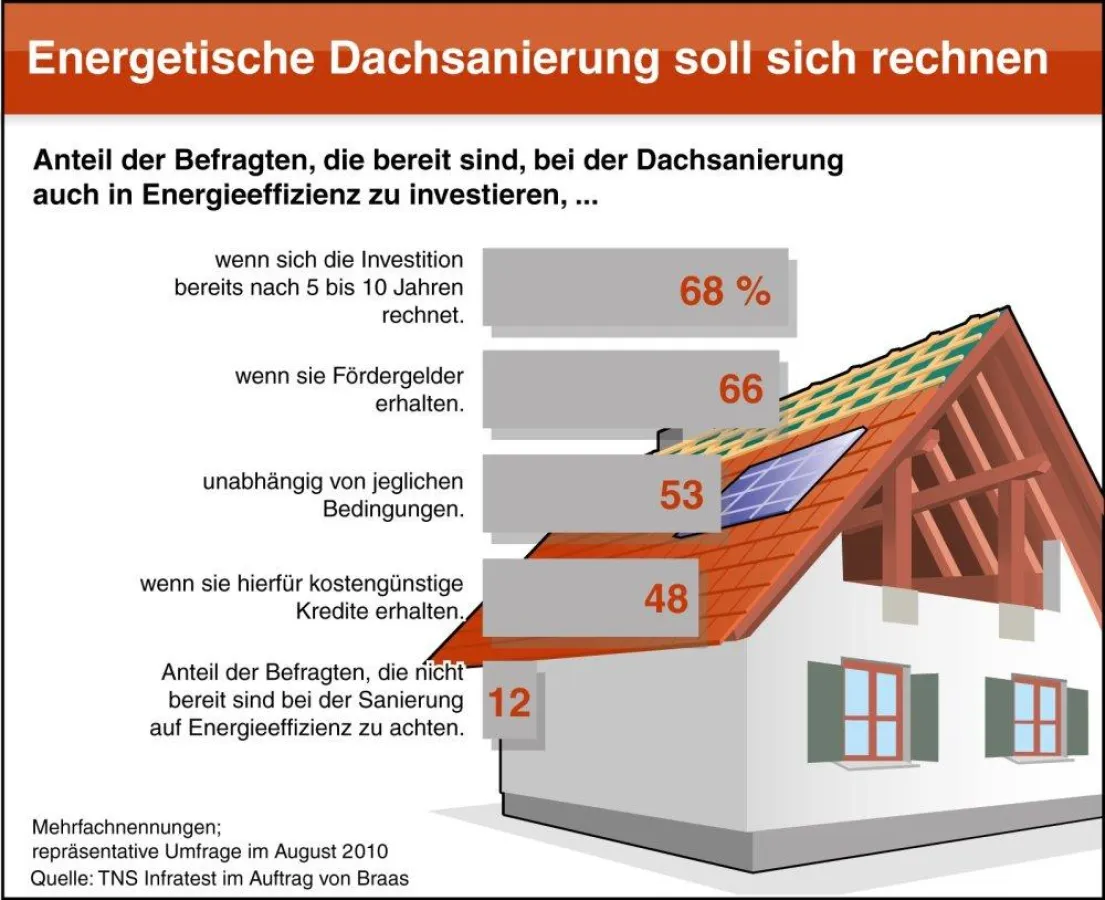 Energetische Dachsanierung soll sich rechnen

Anteil der Befragten, die bereit sind, bei der Dachsanierung auch in Energieeffizienz zu investieren, ...

wenn sich die Investition bereits nach 5 bis 10 Jahren rechnet.
68 %

wenn sie Fördergelder erhalten.
66

unabhängig von jeglichen Bedingungen.
53

wenn sie hierfür kostengünstige Kredite erhalten.
48

Anteil der Befragten, die nicht bereit sind bei der Sanierung auf Energieeffizienz zu achten.
12

Mehrfachnennungen;
repräsentative Umfrage im August 2010
Quelle: TNS Infratest im Auftrag von Braas